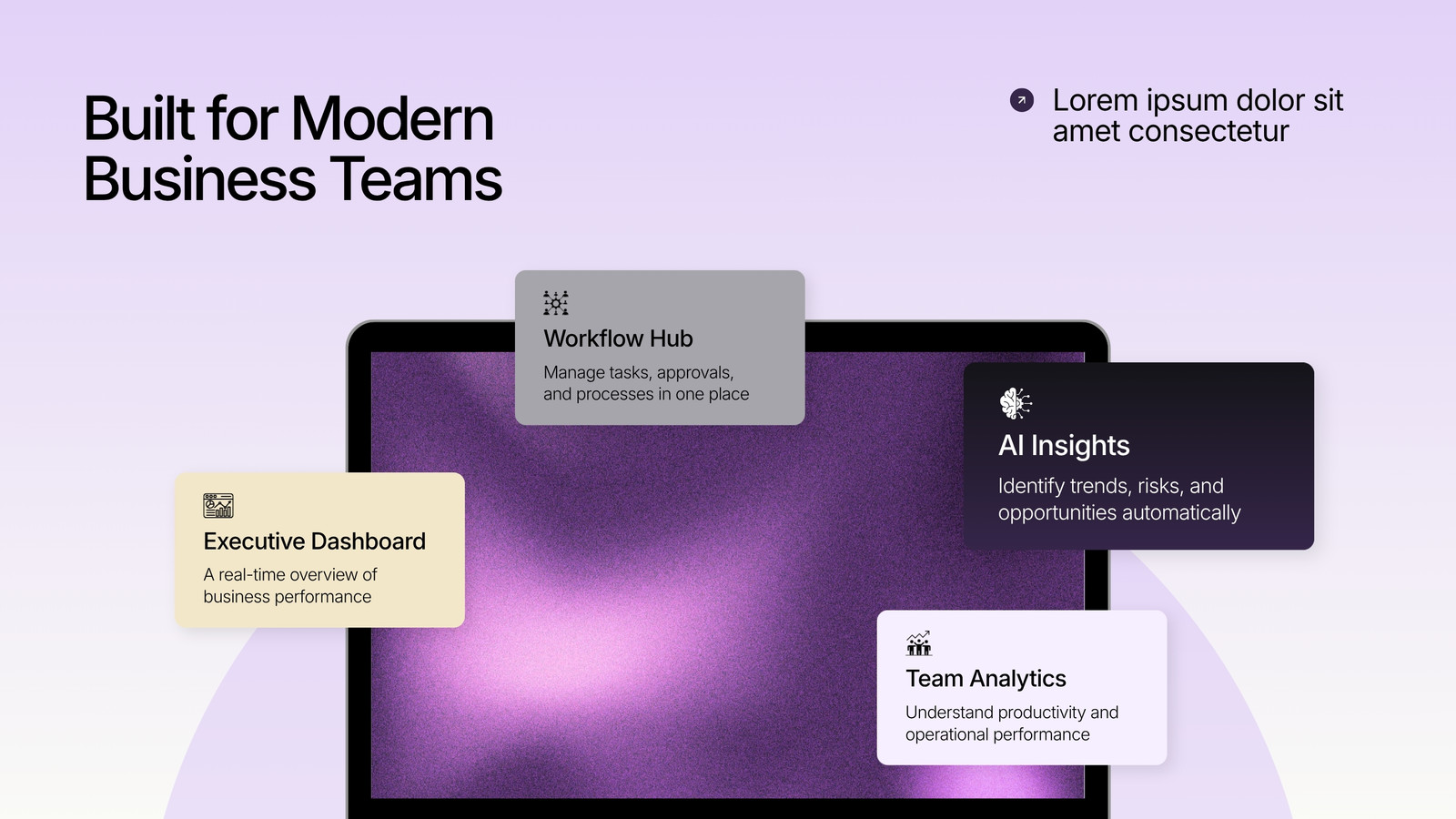 Built for Modern Business Teams

Lorem ipsum dolor sit amet consectetur

Workflow Hub

Manage tasks, approvals, and processes in one place

AI Insights

Identify trends, risks, and opportunities automatically

Executive Dashboard

A real-time overview of business performance

Team Analytics

Understand productivity and operational performance